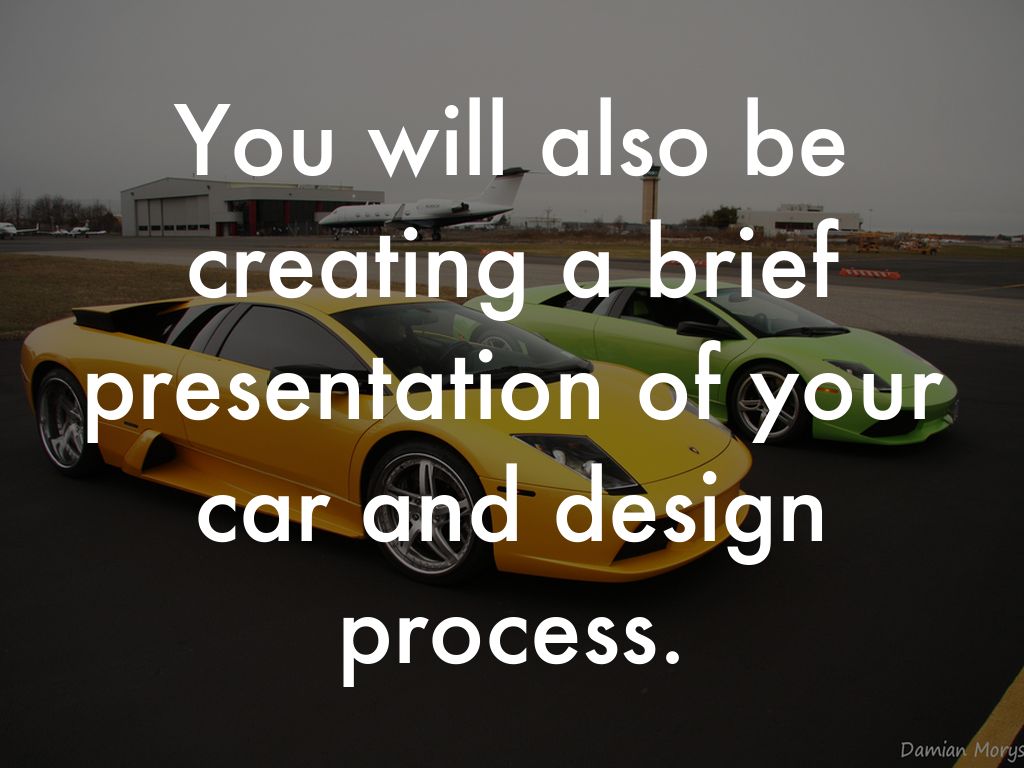 You will also be creating a brief presentation of your car and design process.

Damian Morys